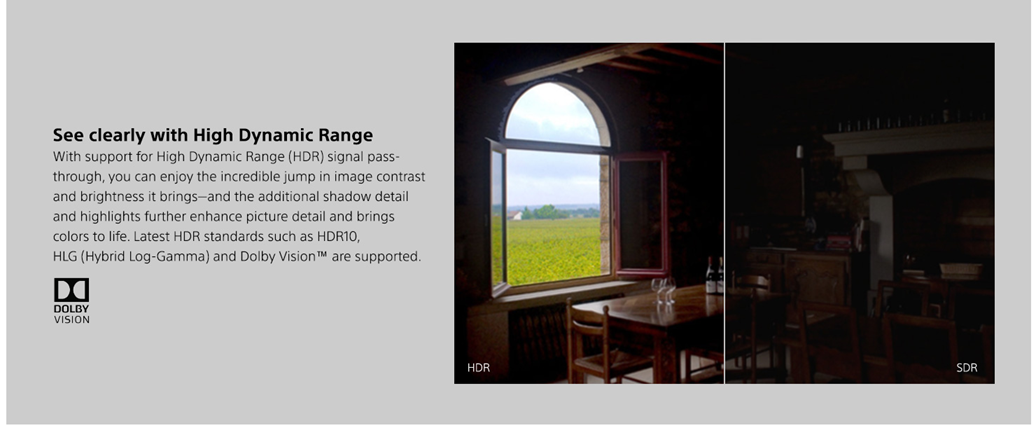 See clearly with High Dynamic Range

With support for High Dynamic Range (HDR) signal pass-through, you can enjoy the incredible jump in image contrast and brightness it brings—and the additional shadow detail and highlights further enhance picture detail and brings colors to life. Latest HDR standards such as HDR10, HLG (Hybrid Log-Gamma) and Dolby Vision™ are supported.

DOLBY VISION

HDR

SDR